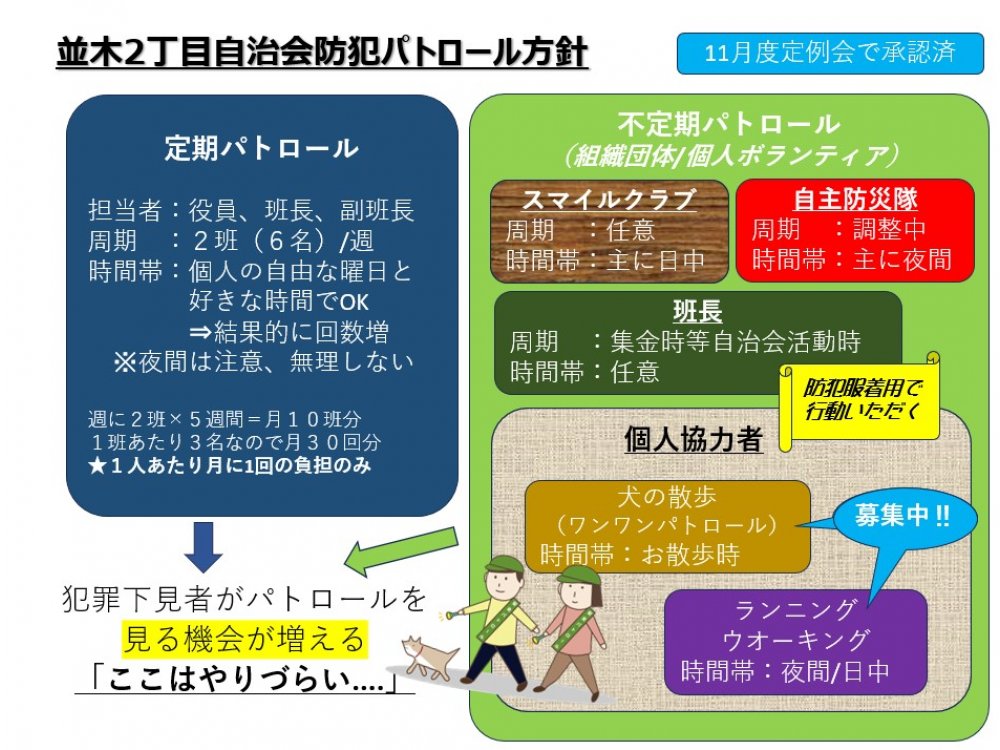 並木2丁目自治会防犯パトロール方針

11月度定例会で承認済

定期パトロール

担当者：役員、班長、副班長
周期　：２班（６名）/週
時間帯：個人の自由な曜日と好きな時間でOK
⇒結果的に回数増
※夜間は注意、無理しない

週に２班×５週間＝月１０班分
１班あたり３名なので月３０回分
★１人あたり月に1回の負担のみ

犯罪下見者がパトロールを
見る機会が増える
「ここはやりづらい....」

不定期パトロール
（組織団体/個人ボランティア）

スマイルクラブ
周期　：任意
時間帯：主に日中

自主防災隊
周期　：調整中
時間帯：主に夜間

班長
周期　：集金時等自治会活動時
時間帯：任意

防犯服着用で行動いただく

個人協力者

犬の散歩
（ワンワンパトロール）
時間帯：お散歩時

募集中 !!

ランニング
ウオーキング
時間帯：夜間/日中